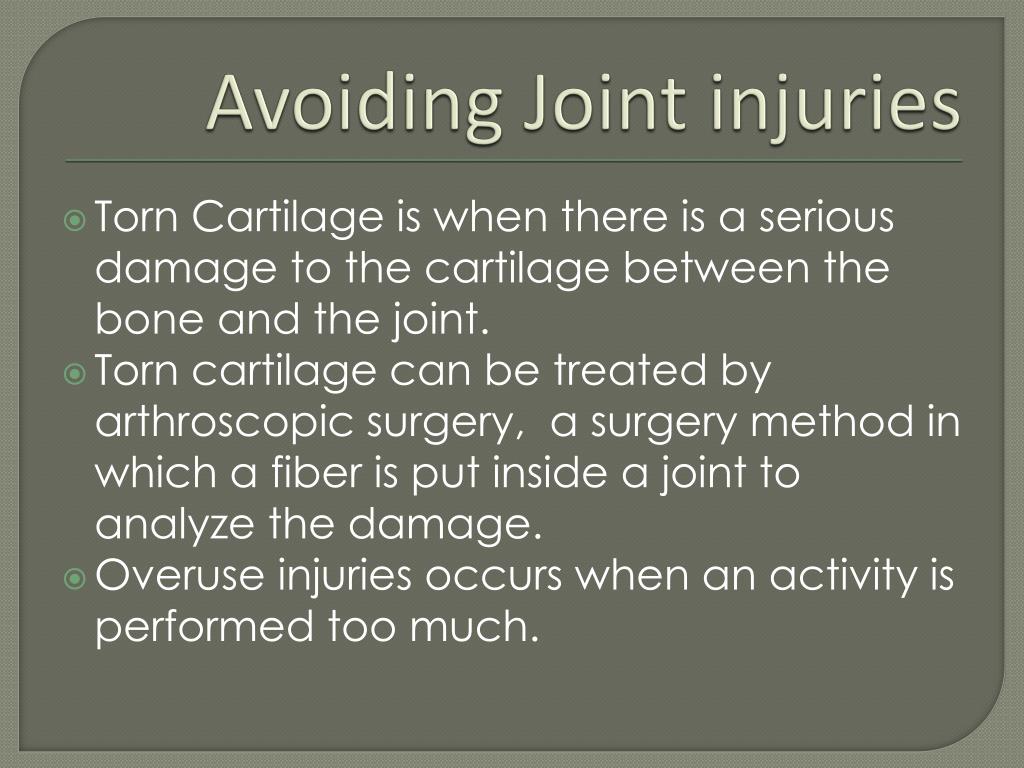 Avoiding Joint injuries

Torn Cartilage is when there is a serious damage to the cartilage between the bone and the joint.

Torn cartilage can be treated by arthroscopic surgery,  a surgery method in which a fiber is put inside a joint to analyze the damage.

Overuse injuries occurs when an activity is performed too much.